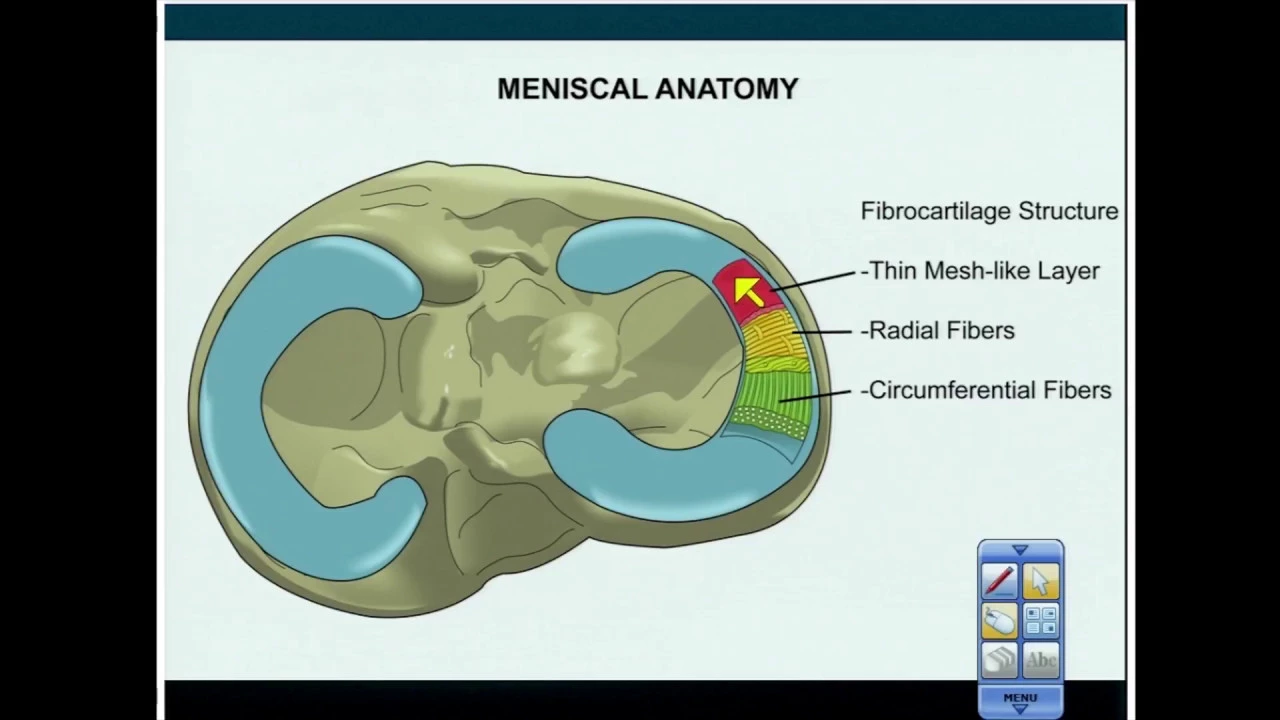 MENISCAL ANATOMY

Fibrocartilage Structure
-Thin Mesh-like Layer
-Radial Fibers
-Circumferential Fibers

Abc
MENU